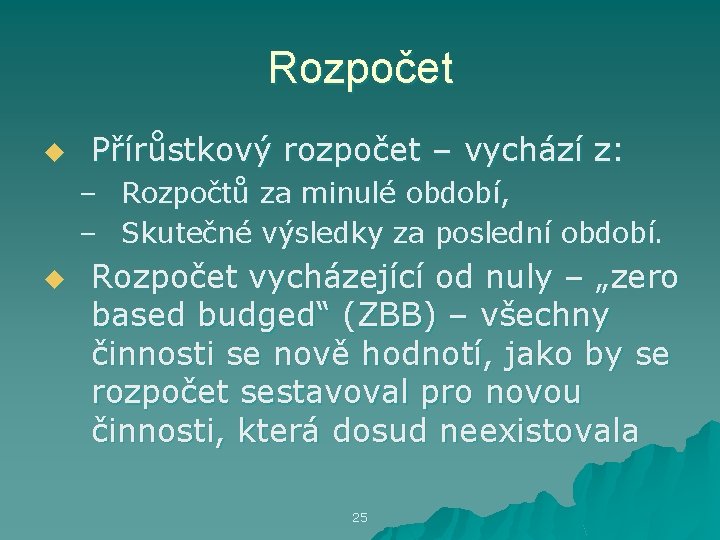 Rozpočet

◆ Přírůstkový rozpočet – vychází z:
– Rozpočtů za minulé období,
– Skutečné výsledky za poslední období.

◆ Rozpočet vycházející od nuly – „zero based budged“ (ZBB) – všechny činnosti se nově hodnotí, jako by se rozpočet sestavoval pro novou činnosti, která dosud neexistovala

25